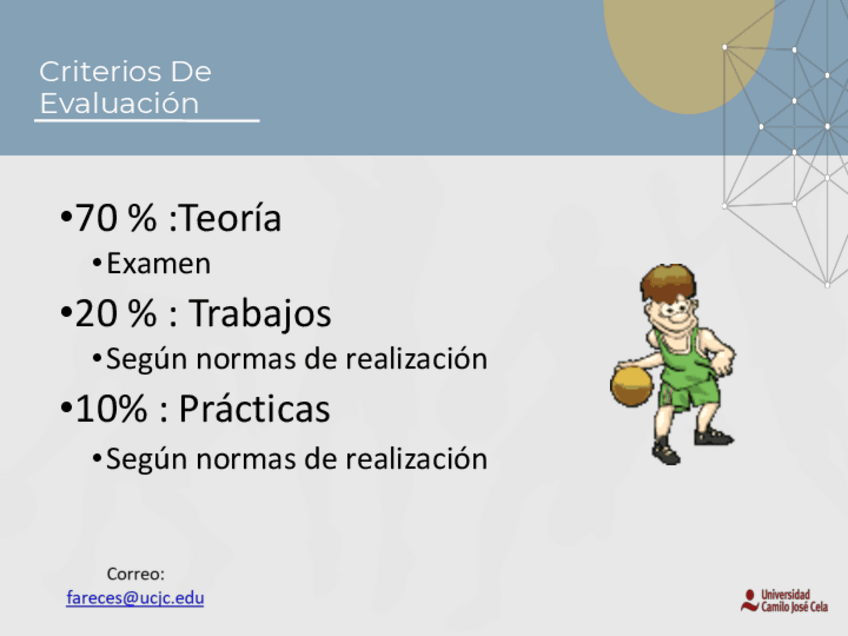 Criterios De Evaluación

•70 % :Teoría
•Examen
•20 % : Trabajos
•Según normas de realización
•10% : Prácticas
•Según normas de realización

Correo:
fareces@ucjc.edu

Universidad Camilo José Cela